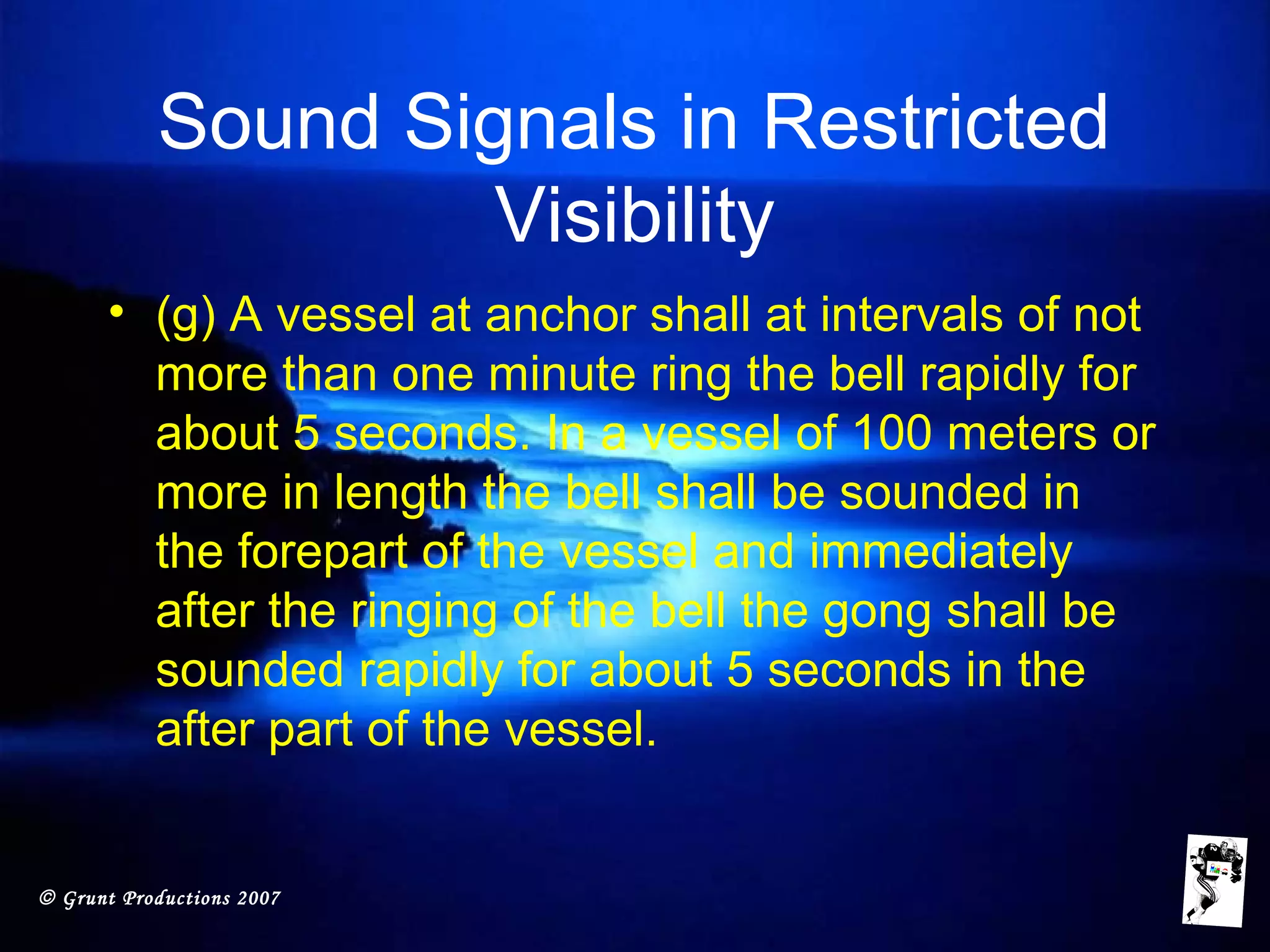 Sound Signals in Restricted Visibility

• (g) A vessel at anchor shall at intervals of not more than one minute ring the bell rapidly for about 5 seconds. In a vessel of 100 meters or more in length the bell shall be sounded in the forepart of the vessel and immediately after the ringing of the bell the gong shall be sounded rapidly for about 5 seconds in the after part of the vessel.

© Grunt Productions 2007